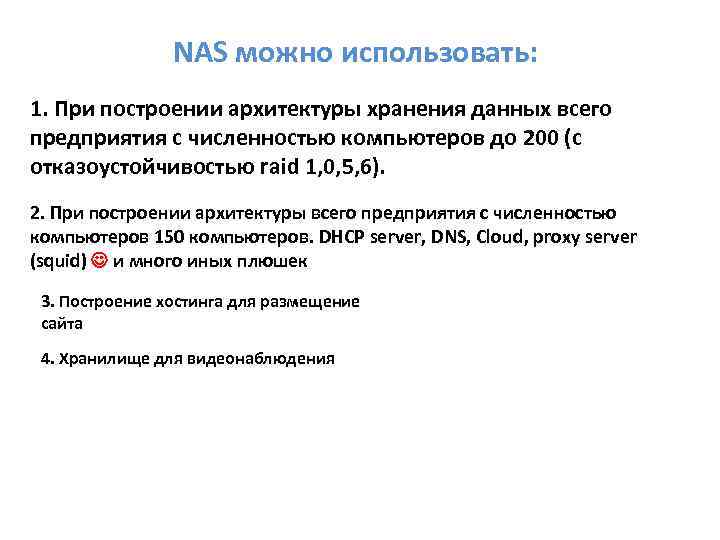 NAS можно использовать:

1. При построении архитектуры хранения данных всего предприятия с численностью компьютеров до 200 (с отказоустойчивостью raid 1,0,5,6).

2. При построении архитектуры всего предприятия с численностью компьютеров 150 компьютеров. DHCP server, DNS, Cloud, proxy server (squid) 😊 и много иных плюшек

3. Построение хостинга для размещение сайта

4. Хранилище для видеонаблюдения